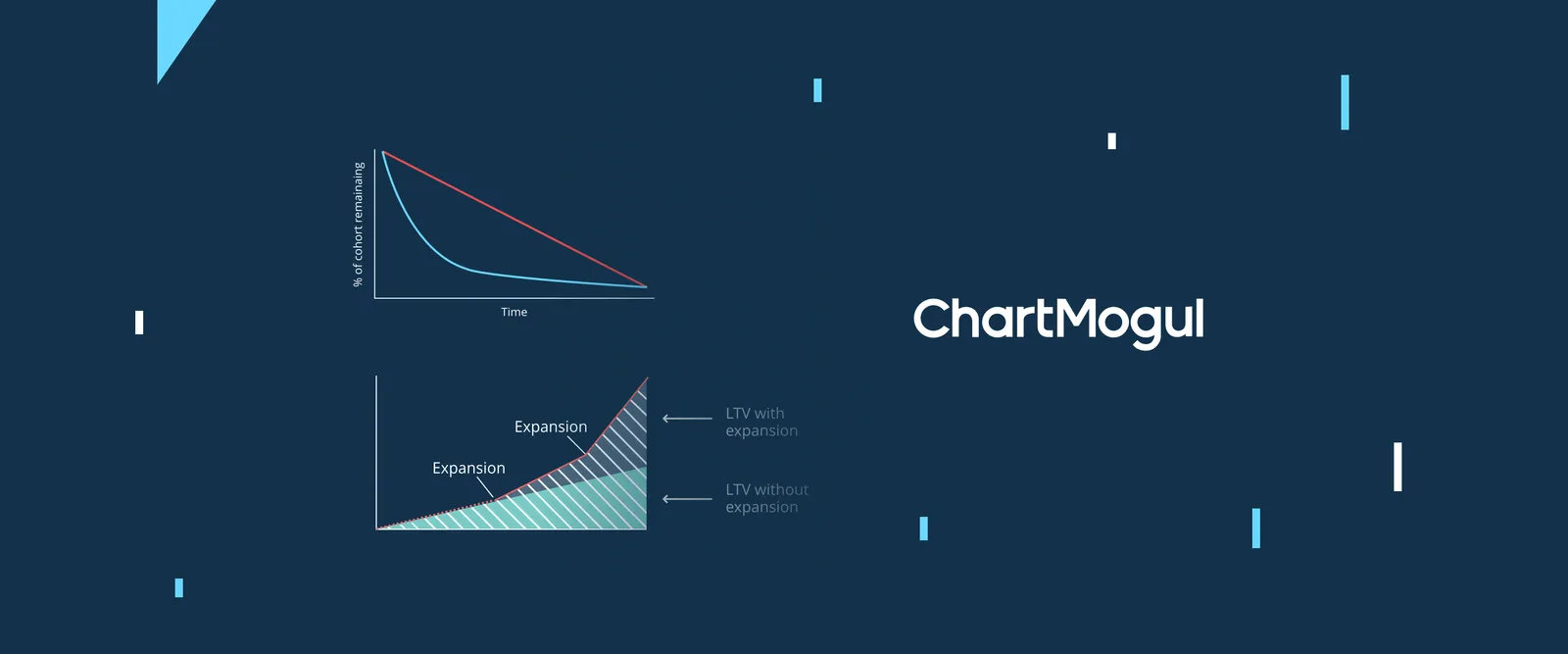 % of cohort remainaing

Time

Expansion

Expansion

LTV with expansion

LTV without expansion

ChartMogul